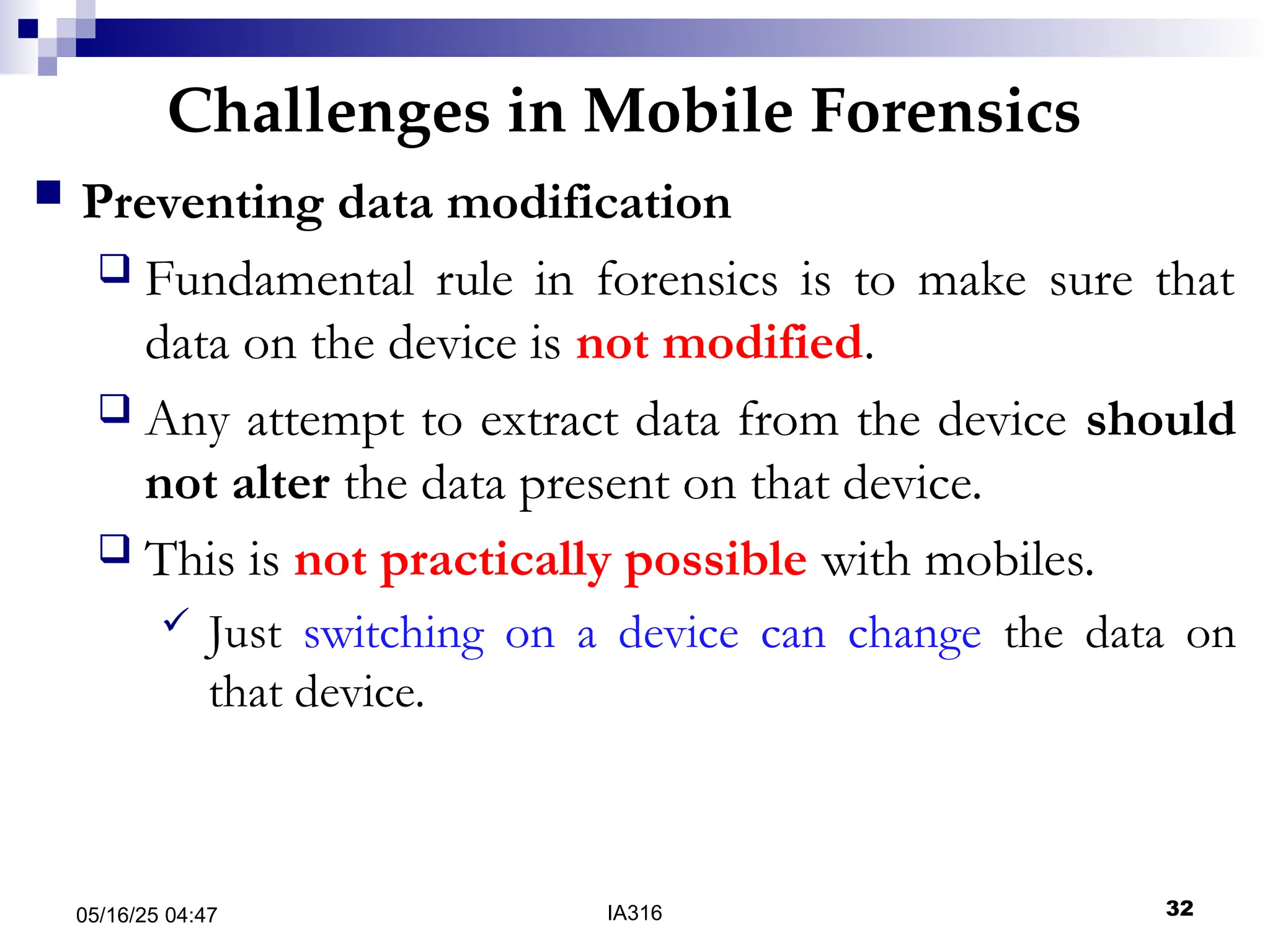 Challenges in Mobile Forensics

Preventing data modification

Fundamental rule in forensics is to make sure that data on the device is not modified.

Any attempt to extract data from the device should not alter the data present on that device.

This is not practically possible with mobiles.

Just switching on a device can change the data on that device.

05/16/25 04:47

IA316

32